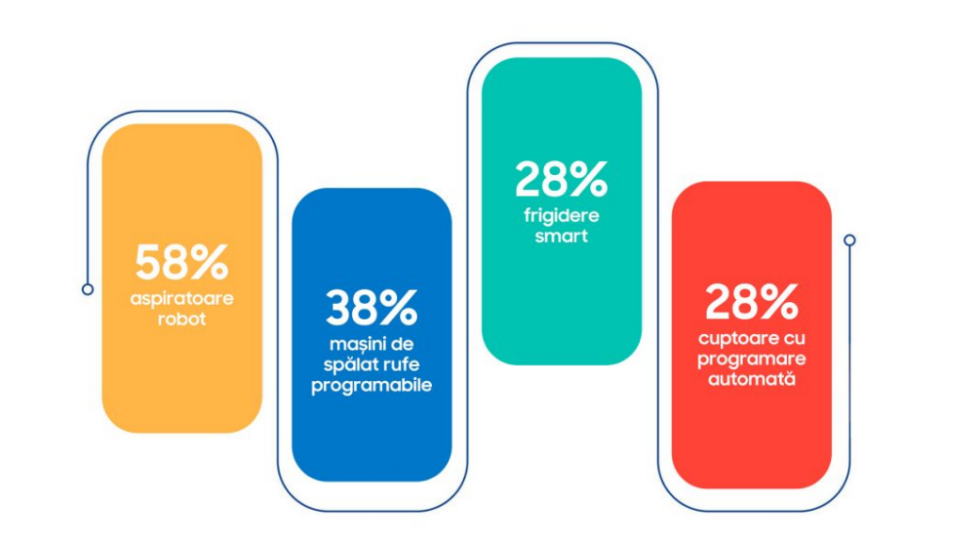 58%
aspiratoare robot

38%
mașini de spălat rufe programabile

28%
frigidere smart

28%
cuptoare cu programare automată